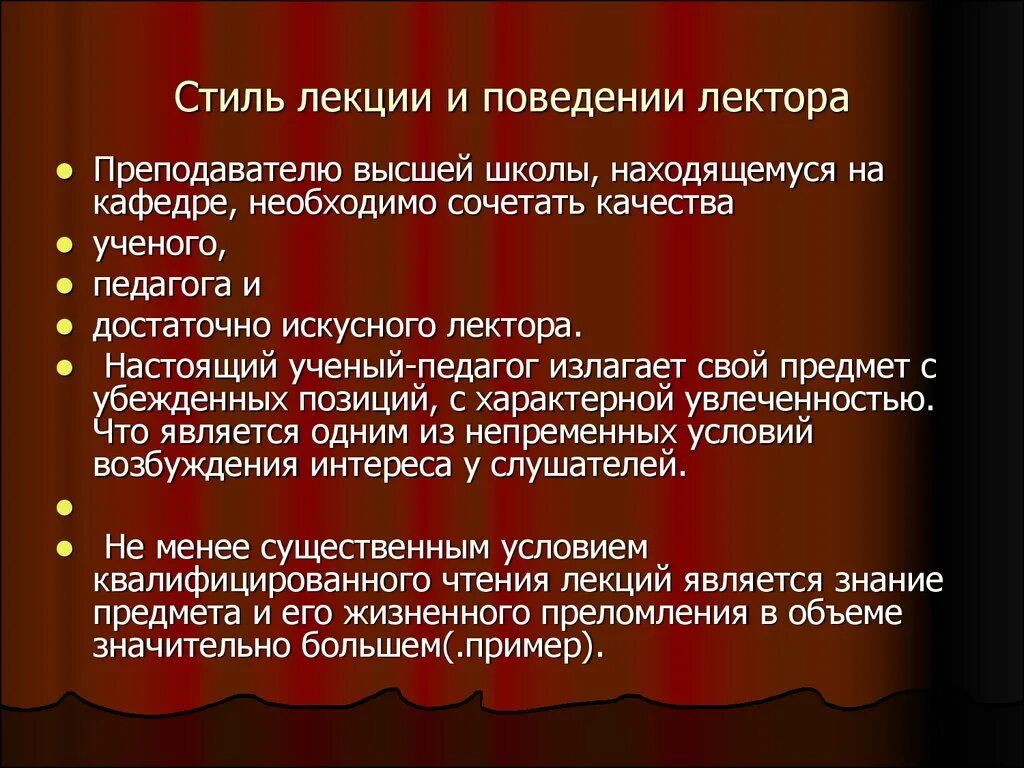 Стиль лекции и поведении лектора

- Преподавателю высшей школы, находящемуся на кафедре, необходимо сочетать качества
- ученого,
- педагога и
- достаточно искусного лектора.
- Настоящий ученый-педагог излагает свой предмет с убежденных позиций, с характерной увлеченностью. Что является одним из непременных условий возбуждения интереса у слушателей.
- 
- Не менее существенным условием квалифицированного чтения лекций является знание предмета и его жизненного преломления в объеме значительно большем(.пример).